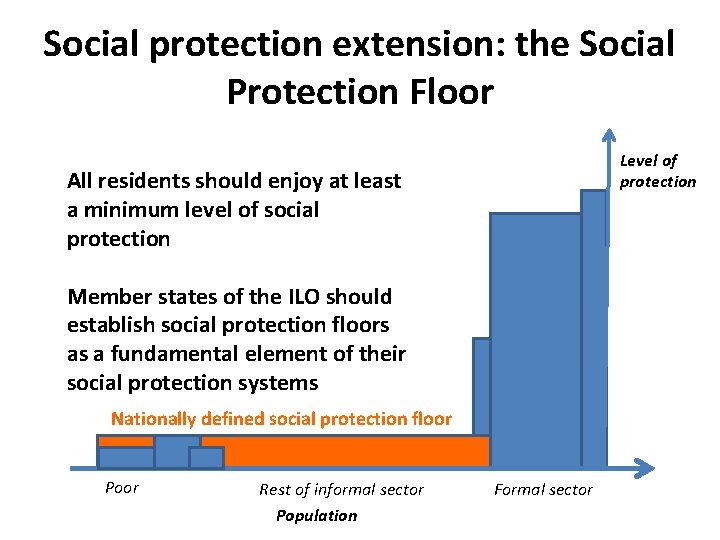 Social protection extension: the Social Protection Floor

All residents should enjoy at least a minimum level of social protection

Member states of the ILO should establish social protection floors as a fundamental element of their social protection systems

Level of protection

Nationally defined social protection floor

Poor

Rest of informal sector

Formal sector

Population